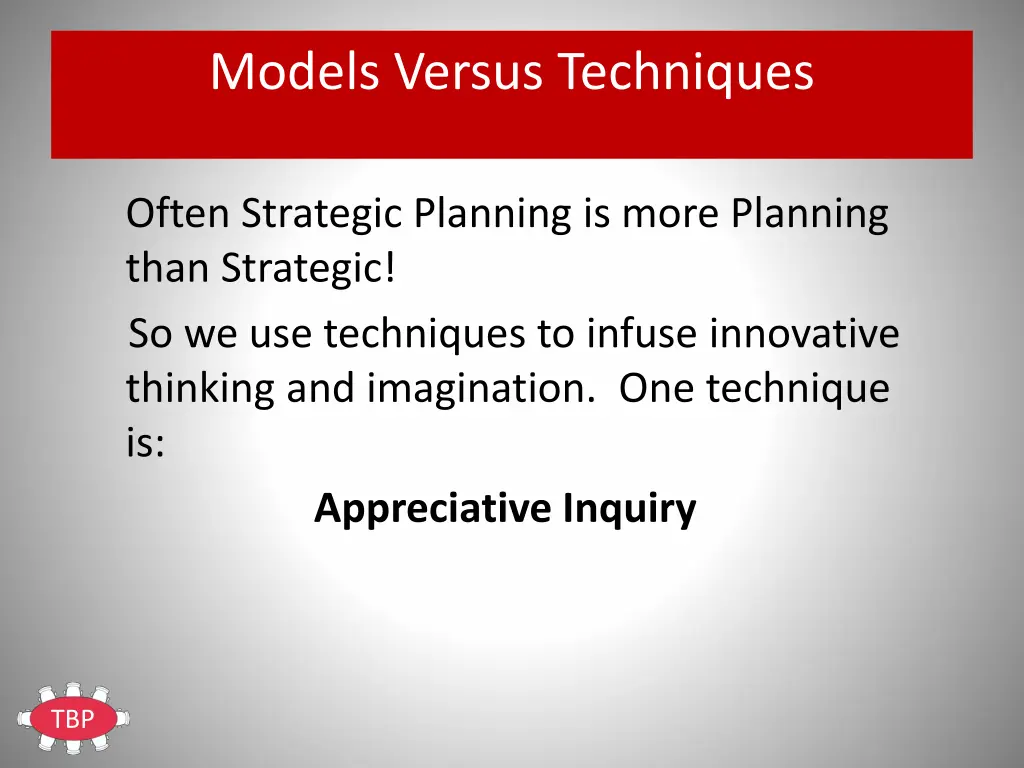 Models Versus Techniques

Often Strategic Planning is more Planning than Strategic!

So we use techniques to infuse innovative thinking and imagination. One technique is:

Appreciative Inquiry

TBP